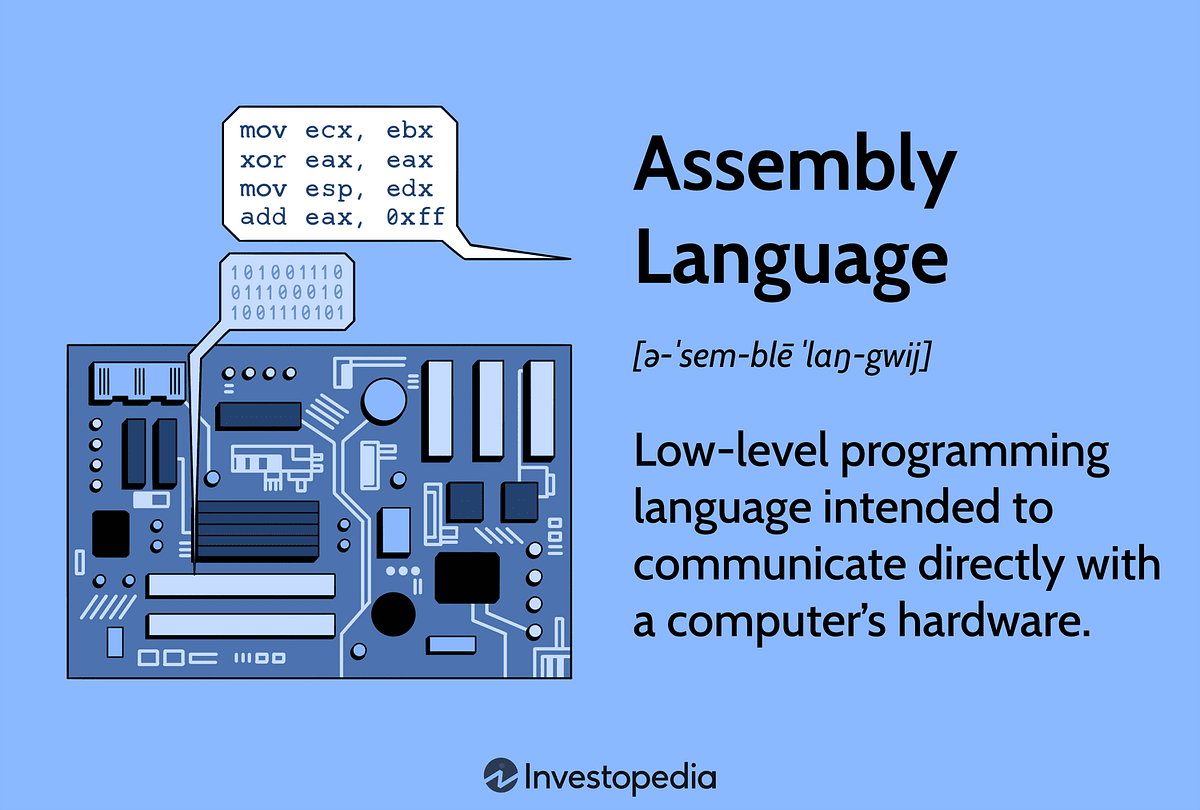 mov ecx, ebx
xor eax, eax
mov esp, edx
add eax, 0xff

101001110
011100010
1001110101

Assembly Language

[ə-ˈsem-blē ˈlaŋ-gwij]

Low-level programming language intended to communicate directly with a computer's hardware.

Investopedia